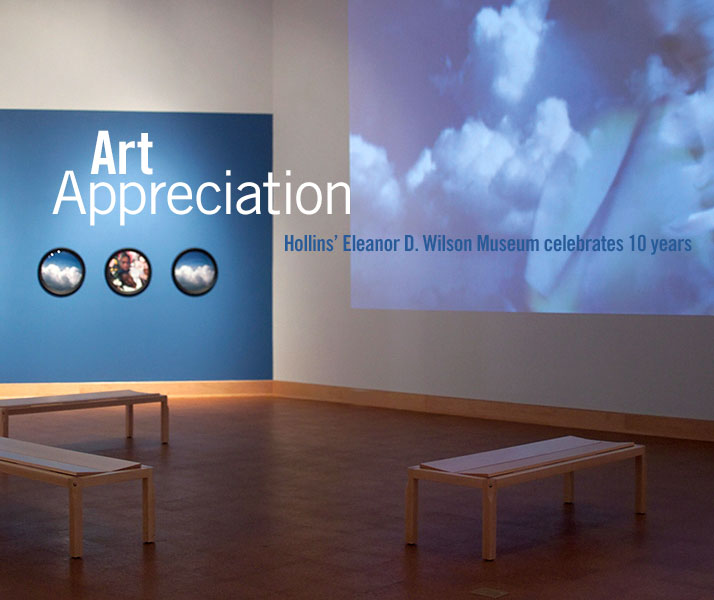 Art
Appreciation

Hollins' Eleanor D. Wilson Museum celebrates 10 years